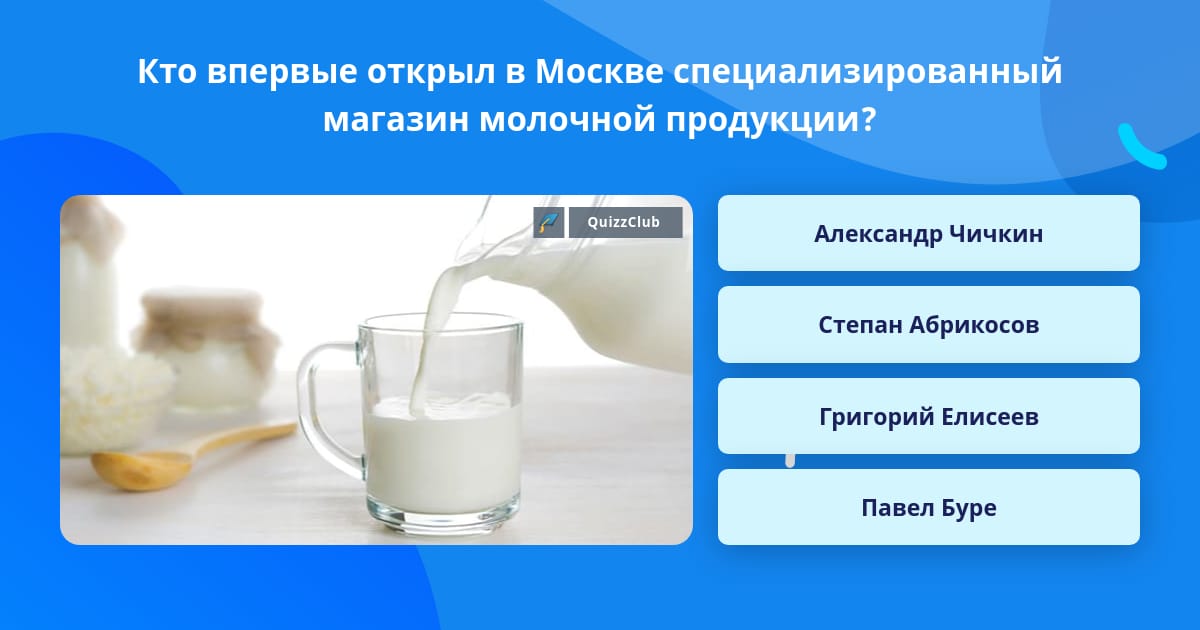 Кто впервые открыл в Москве специализированный магазин молочной продукции?

QuizzClub

Александр Чичкин

Степан Абрикосов

Григорий Елисеев

Павел Буре